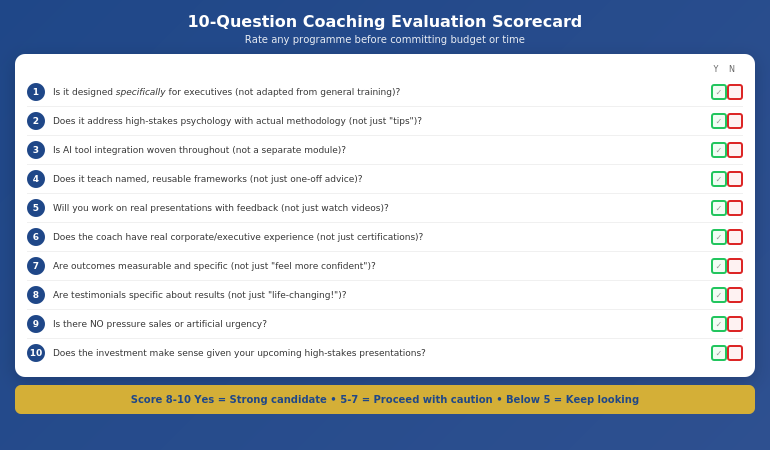 10-Question Coaching Evaluation Scorecard

Rate any programme before committing budget or time

Y N

1 Is it designed specifically for executives (not adapted from general training)? ✓

2 Does it address high-stakes psychology with actual methodology (not just "tips")? ✓

3 Is AI tool integration woven throughout (not a separate module)? ✓

4 Does it teach named, reusable frameworks (not just one-off advice)? ✓

5 Will you work on real presentations with feedback (not just watch videos)? ✓

6 Does the coach have real corporate/executive experience (not just certifications)? ✓

7 Are outcomes measurable and specific (not just "feel more confident")? ✓

8 Are testimonials specific about results (not just "life-changing!")? ✓

9 Is there NO pressure sales or artificial urgency? ✓

10 Does the investment make sense given your upcoming high-stakes presentations? ✓

Score 8-10 Yes = Strong candidate • 5-7 = Proceed with caution • Below 5 = Keep looking